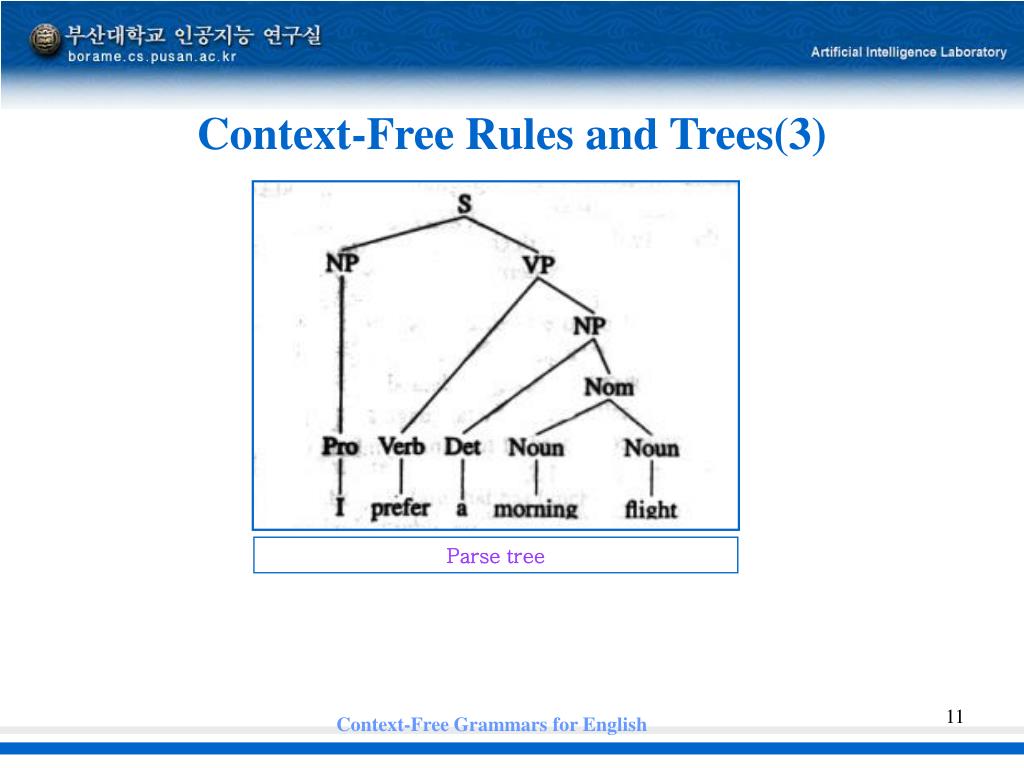 부산대학교 인공지능 연구실
borame.cs.pusan.ac.kr

Artificial Intelligence Laboratory

Context-Free Rules and Trees(3)

S
NP
VP
NP
Nom
Pro
Verb
Det
Noun
Noun
I
prefer
a
morning
flight

Parse tree

Context-Free Grammars for English

11